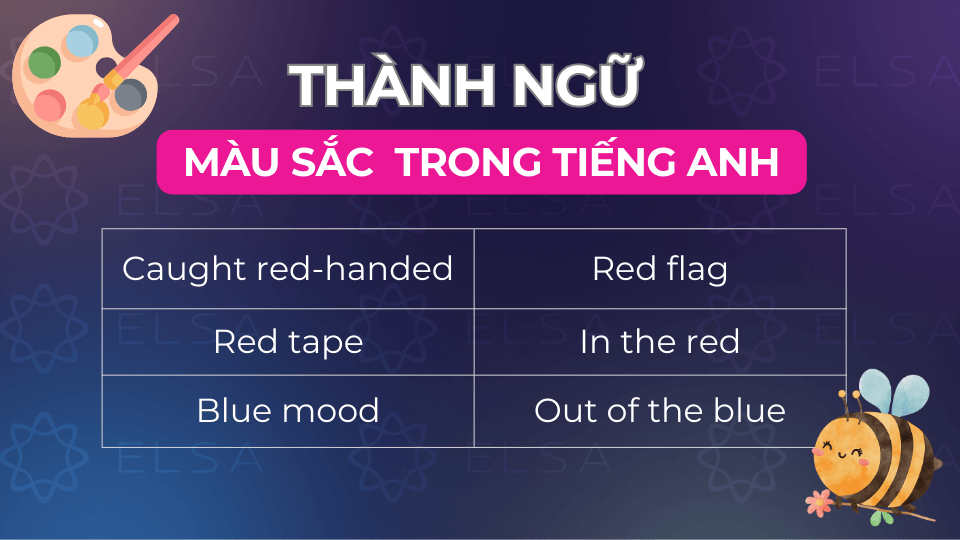 THÀNH NGỮ
MÀU SẮC TRONG TIẾNG ANH

| Caught red-handed | Red flag |
|---|---|
| Red tape | In the red |
| Blue mood | Out of the blue |

ELSA